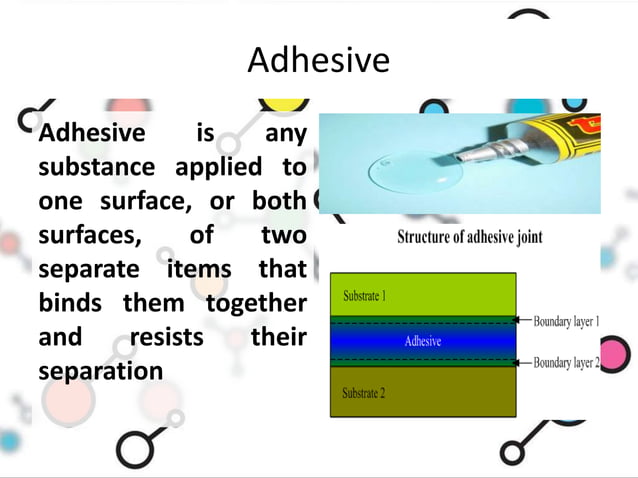 Adhesive

Adhesive is any substance applied to one surface, or both surfaces, of two separate items that binds them together and resists their separation

Structure of adhesive joint

Substrate 1
Boundary layer 1
Adhesive
Boundary layer 2
Substrate 2